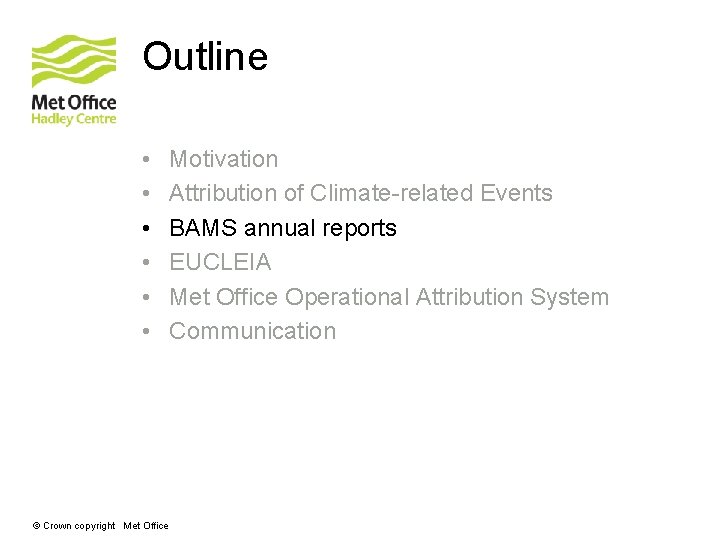 Met Office
Hadley Centre

Outline

• Motivation
• Attribution of Climate-related Events
• BAMS annual reports
• EUCLEIA
• Met Office Operational Attribution System
• Communication

© Crown copyright Met Office